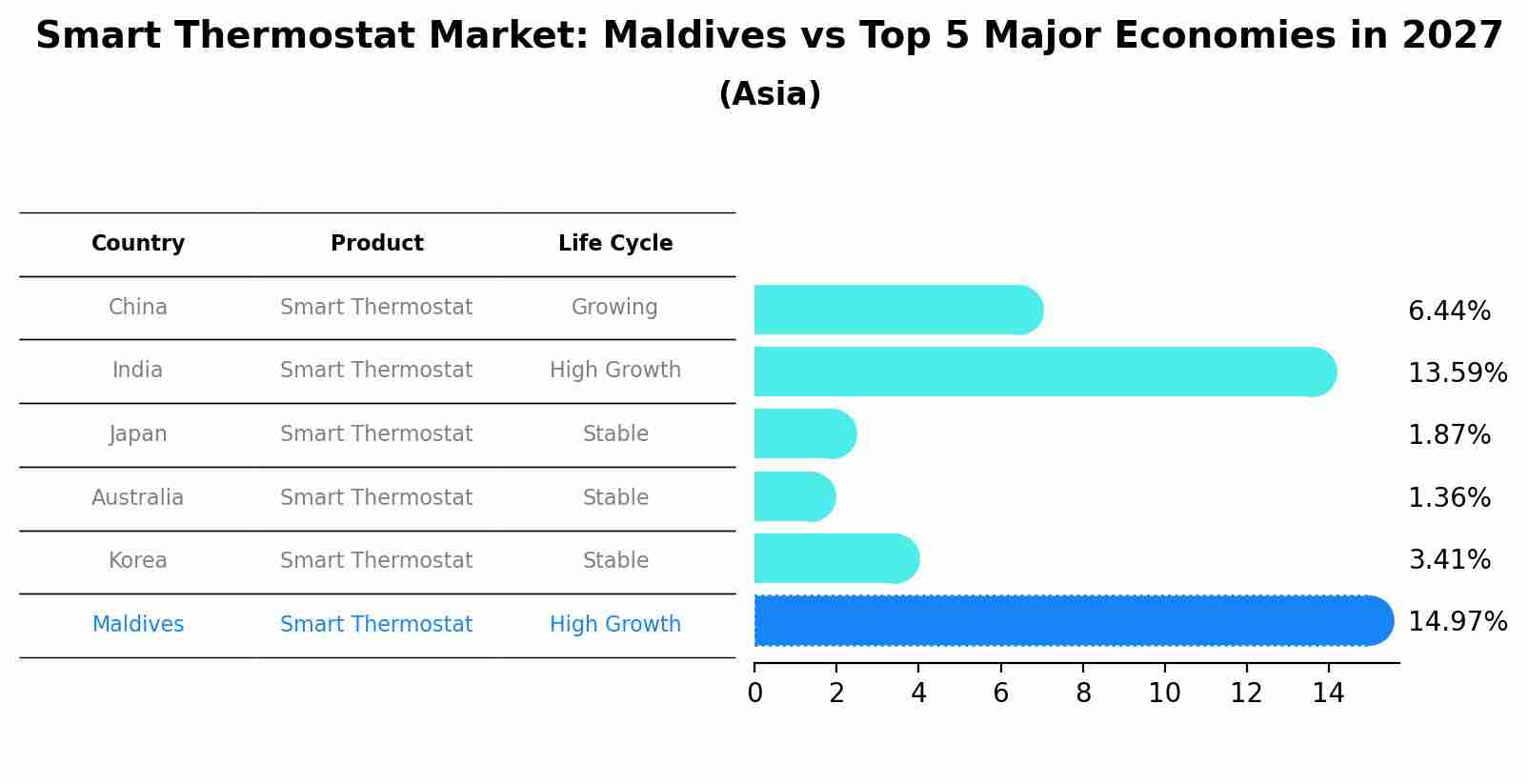 Smart Thermostat Market: Maldives vs Top 5 Major Economies in 2027
(Asia)

| Country | Product | Life Cycle |
|---|---|---|
| China | Smart Thermostat | Growing |
| India | Smart Thermostat | High Growth |
| Japan | Smart Thermostat | Stable |
| Australia | Smart Thermostat | Stable |
| Korea | Smart Thermostat | Stable |
| Maldives | Smart Thermostat | High Growth |

6.44%
13.59%
1.87%
1.36%
3.41%
14.97%

0 2 4 6 8 10 12 14